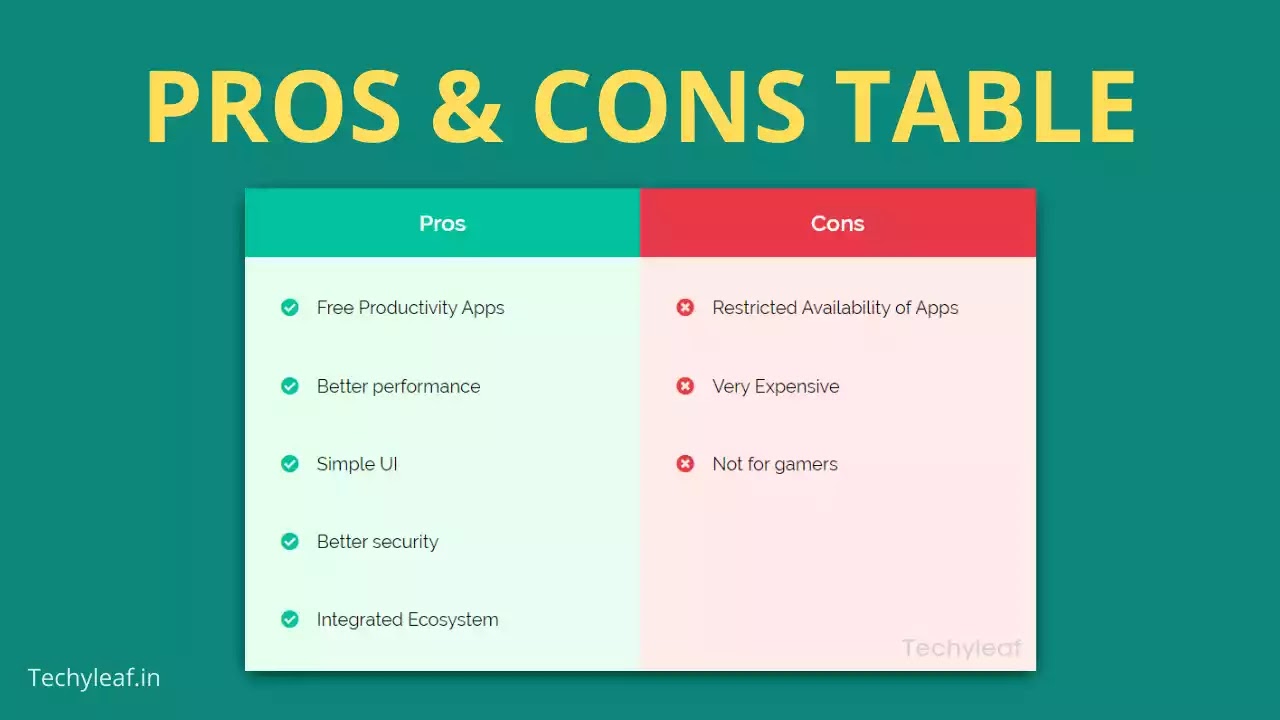 PROS & CONS TABLE

| Pros | Cons |
|---|---|
| Free Productivity Apps | Restricted Availability of Apps |
| Better performance | Very Expensive |
| Simple UI | Not for gamers |
| Better security | |
| Integrated Ecosystem | |

Techyleaf

Techyleaf.in